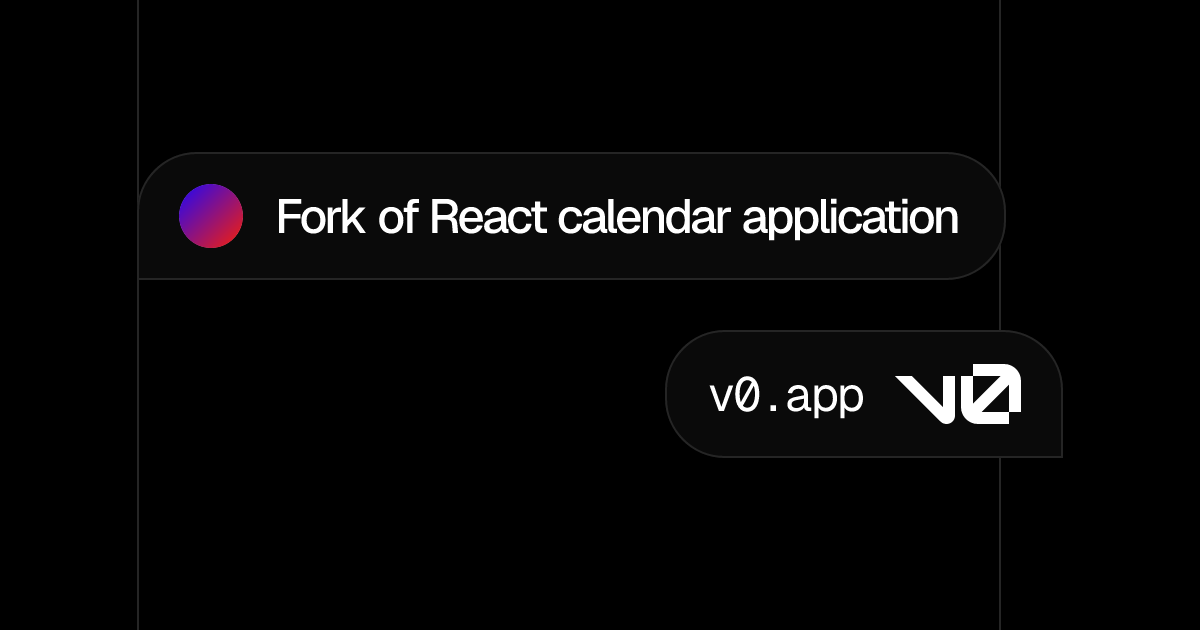 Fork of React calendar application

v0.app v0